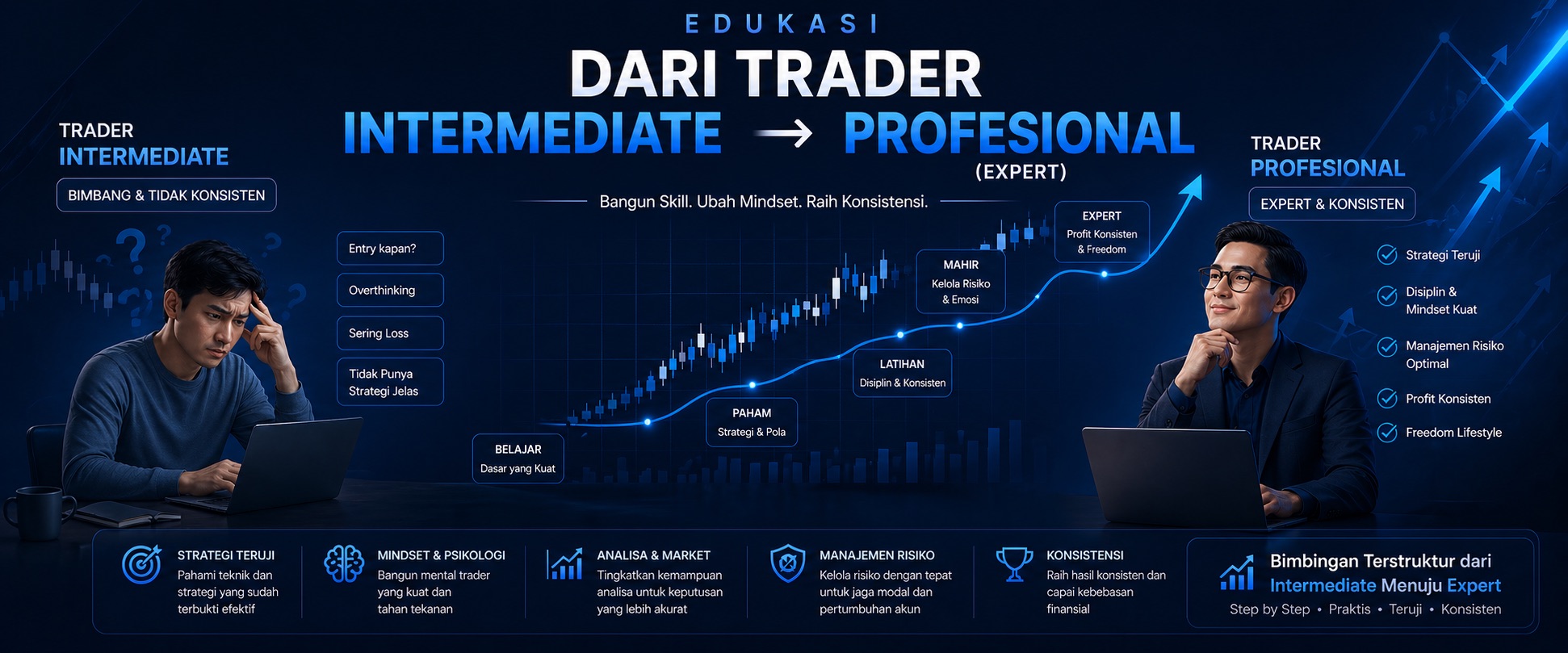 EDUKASI

DARI TRADER

INTERMEDIATE → PROFESIONAL

(EXPERT)

Bangun Skill. Ubah Mindset. Raih Konsistensi.

TRADER
INTERMEDIATE

BIMBANG & TIDAK KONSISTEN

Entry kapan?

Overthinking

Sering Loss

Tidak Punya Strategi Jelas

BELAJAR
Dasar yang Kuat

PAHAM
Strategi & Pola

LATIHAN
Disiplin & Konsisten

MAHIR
Kelola Risiko & Emosi

EXPERT
Profit Konsisten & Freedom

TRADER
PROFESIONAL

EXPERT & KONSISTEN

Strategi Teruji

Disiplin & Mindset Kuat

Manajemen Risiko Optimal

Profit Konsisten

Freedom Lifestyle

STRATEGI TERUJI
Pahami teknik dan strategi yang sudah terbukti efektif

MINDSET & PSIKOLOGI
Bangun mental trader yang kuat dan tahan tekanan

ANALISA & MARKET
Tingkatkan kemampuan analisa untuk keputusan yang lebih akurat

MANAJEMEN RISIKO
Kelola risiko dengan tepat untuk jaga modal dan pertumbuhan akun

KONSISTENSI
Raih hasil konsisten dan capai kebebasan finansial

Bimbingan Terstruktur dari
Intermediate Menuju Expert
Step by Step • Praktis • Teruji • Konsisten